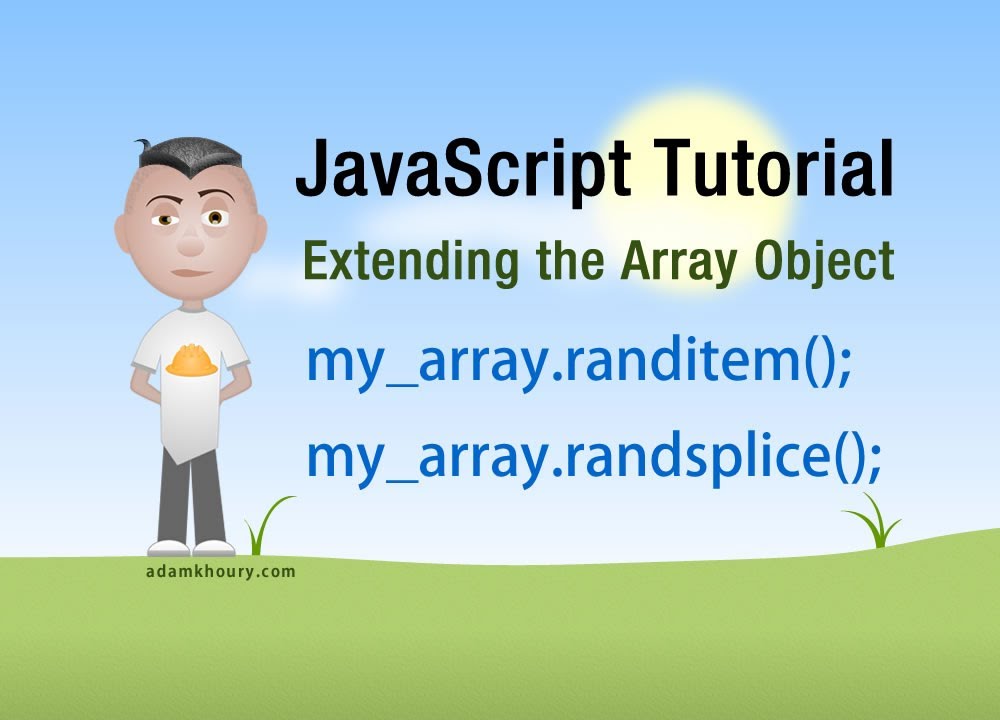 JavaScript Tutorial

Extending the Array Object

my_array.randitem();

my_array.randsplice();

adamkhoury.com